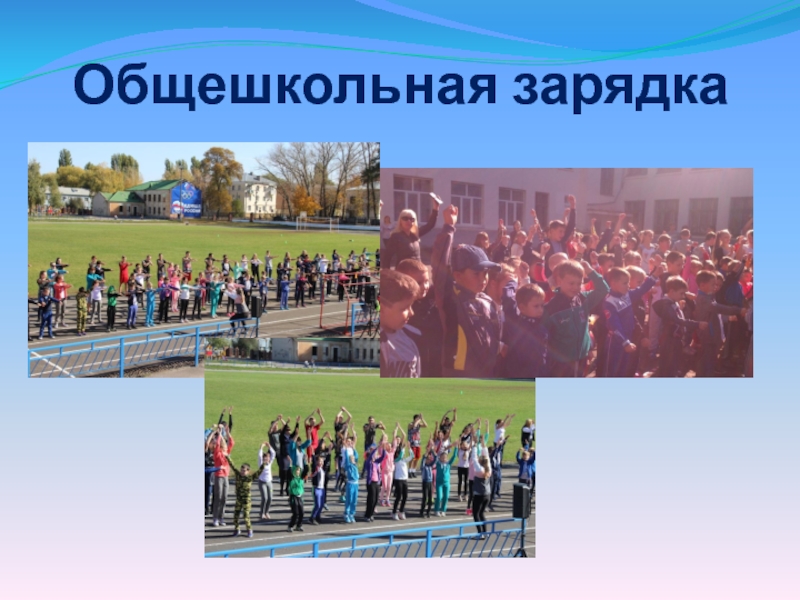 Общешкольная зарядка